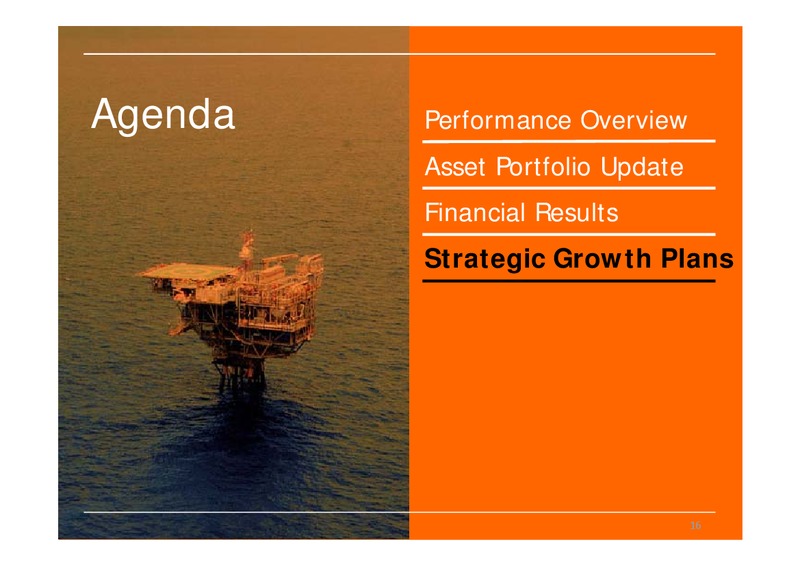 Agenda

Performance Overview

Asset Portfolio Update

Financial Results

Strategic Growth Plans

16